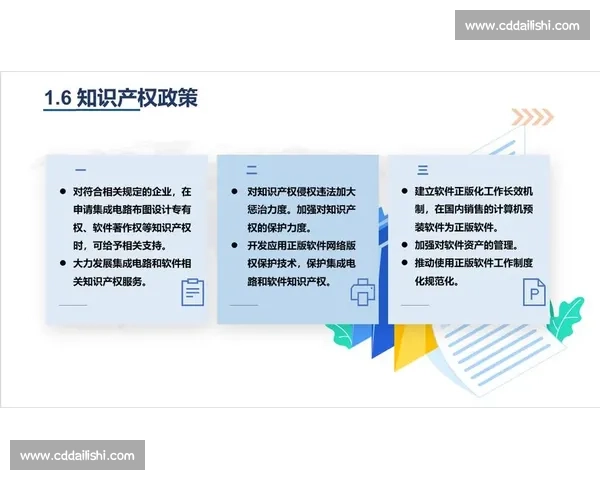 www.cddailishi.com

1.6 知识产权政策

一

● 对符合相关规定的企业，在申请集成电路布图设计专有权、软件著作权等知识产权时，可给予相关支持。

● 大力发展集成电路和软件相关知识产权服务。

二

● 对知识产权侵权违法加大惩治力度。加强对知识产权的保护力度。

● 开发应用正版软件网络版权保护技术，保护集成电路和软件知识产权。

三

● 建立软件正版化工作长效机制，在国内销售的计算机预装软件为正版软件。

● 加强对软件资产的管理。

● 推动使用正版软件工作制度化规范化。

P

www.cddailishi.com